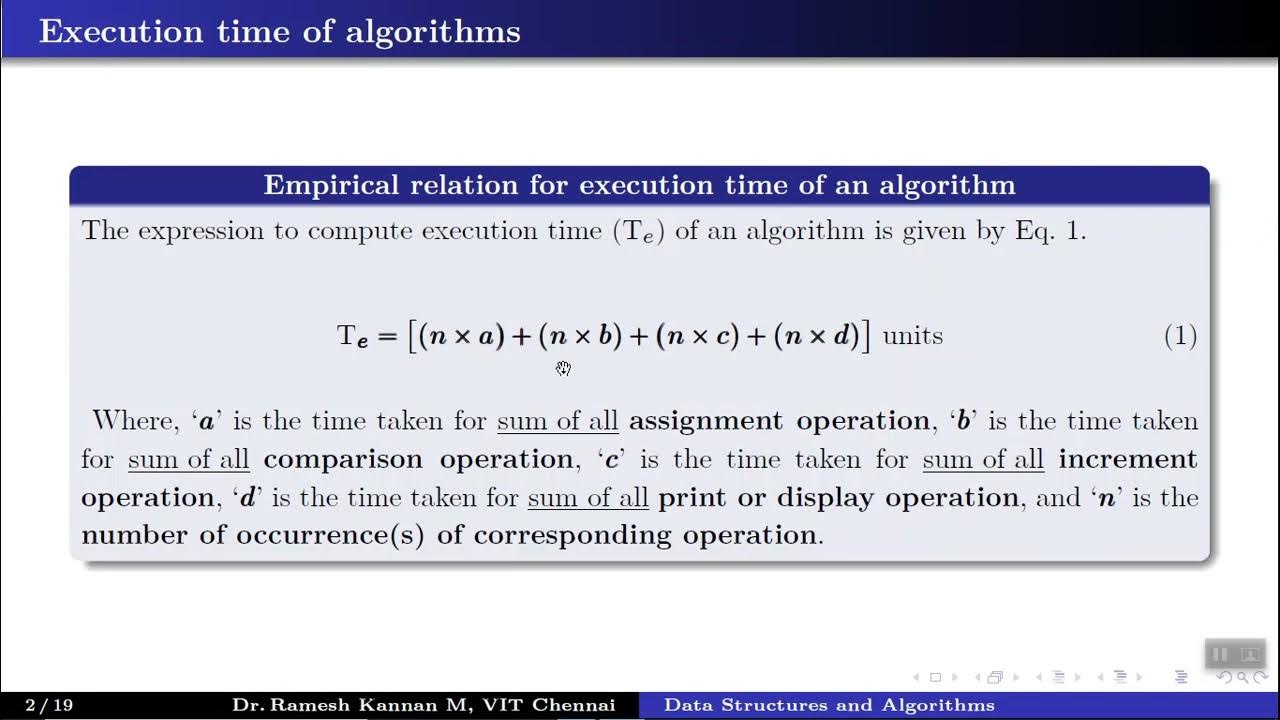 Execution time of algorithms

Empirical relation for execution time of an algorithm

The expression to compute execution time ($T_e$) of an algorithm is given by Eq. 1.

$T_e = [(n \times a) + (n \times b) + (n \times c) + (n \times d)]$ units (1)

Where, '$a$' is the time taken for sum of all assignment operation, '$b$' is the time taken for sum of all comparison operation, '$c$' is the time taken for sum of all increment operation, '$d$' is the time taken for sum of all print or display operation, and '$n$' is the number of occurrence(s) of corresponding operation.

2 / 19 Dr. Ramesh Kannan M, VIT Chennai Data Structures and Algorithms